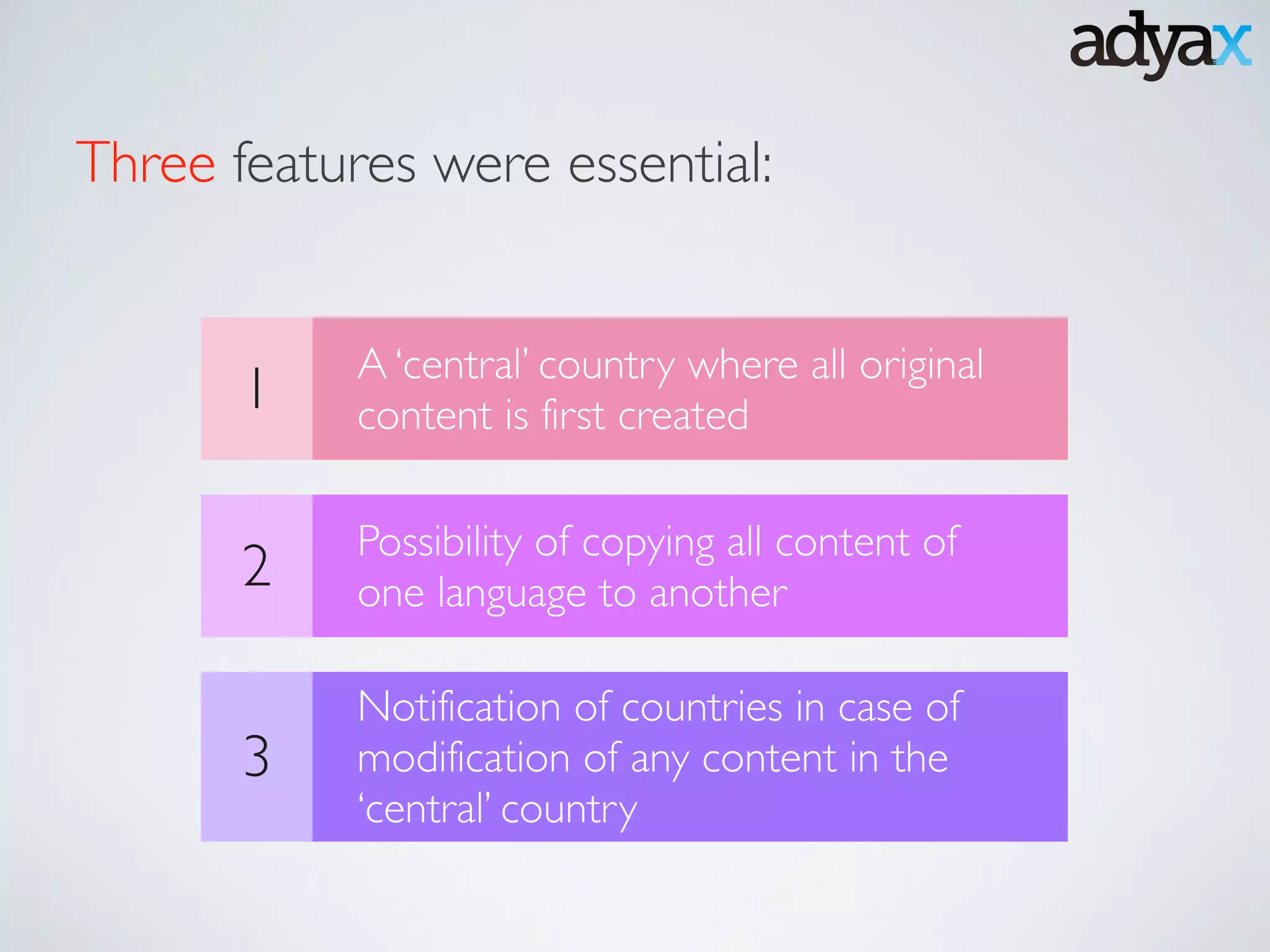 adyax

Three features were essential:

1 A ‘central’ country where all original content is first created

2 Possibility of copying all content of one language to another

3 Notification of countries in case of modification of any content in the ‘central’ country